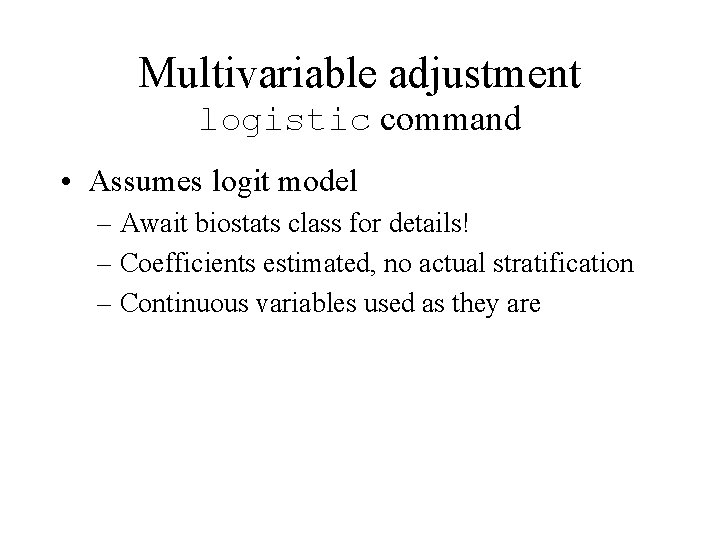 Multivariable adjustment
logistic command

• Assumes logit model
– Await biostats class for details!
– Coefficients estimated, no actual stratification
– Continuous variables used as they are